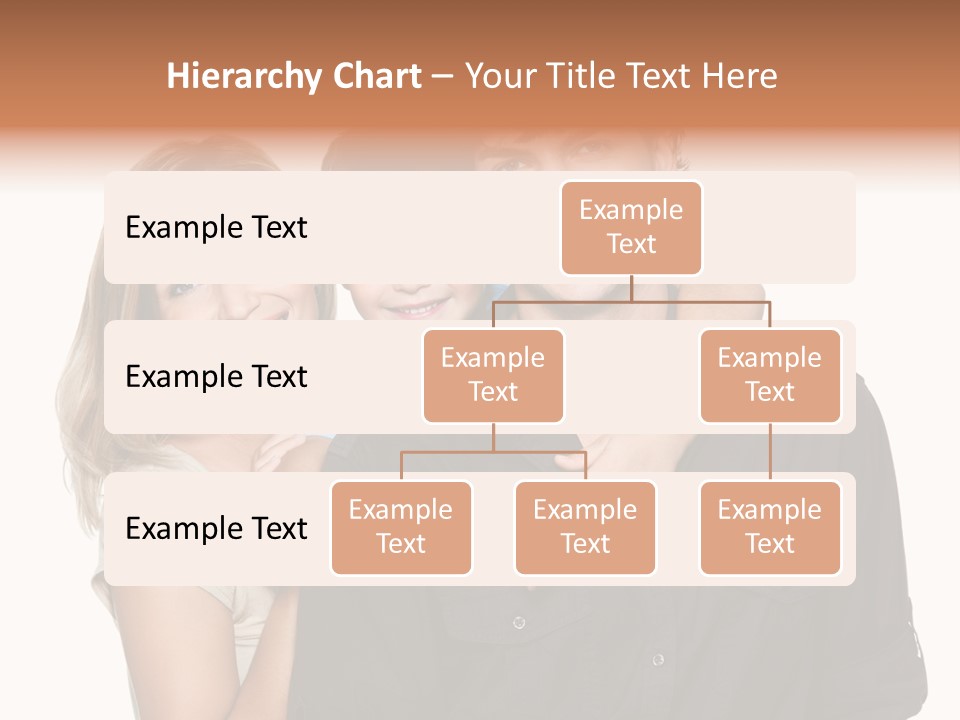 Hierarchy Chart – Your Title Text Here

Example Text

Example Text

Example Text

Example Text

Example Text

Example Text

Example Text

Example Text

Example Text